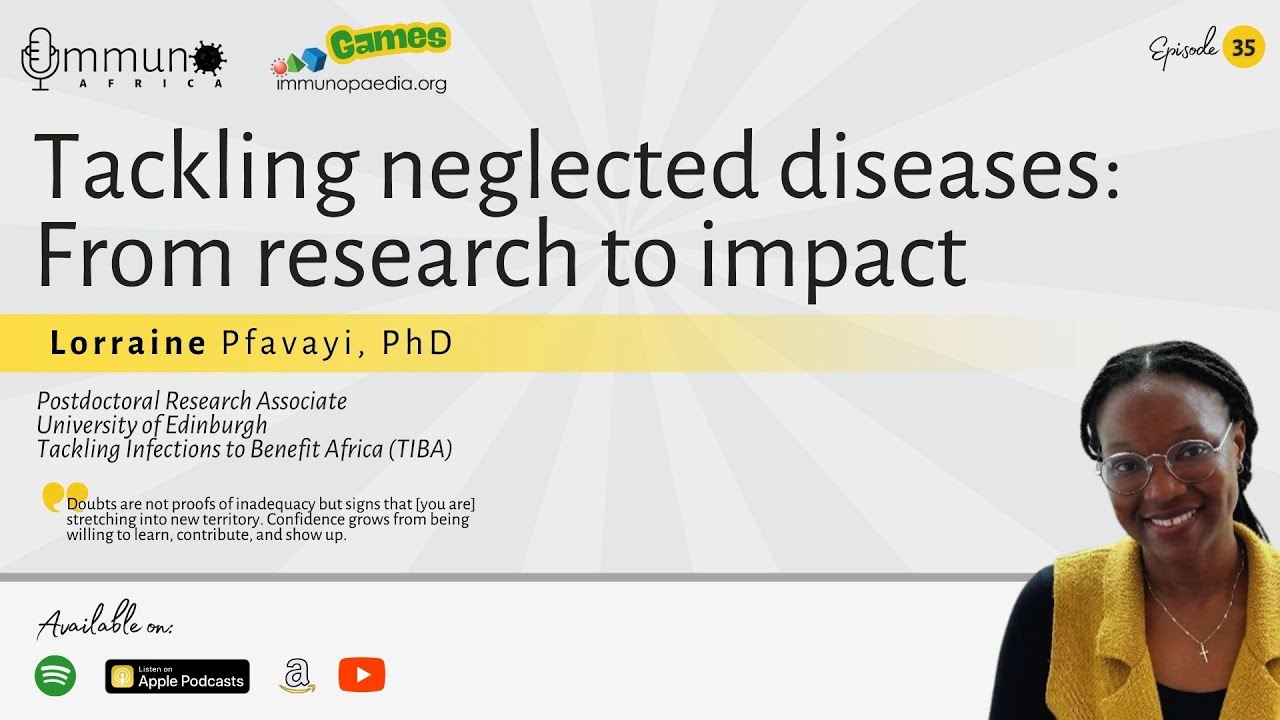 Immuno AFRICA

Games
immunopaedia.org

Episode 35

Tackling neglected diseases: From research to impact

Lorraine Pfavayi, PhD

Postdoctoral Research Associate
University of Edinburgh
Tackling Infections to Benefit Africa (TIBA)

Doubts are not proofs of inadequacy but signs that [you are] stretching into new territory. Confidence grows from being willing to learn, contribute, and show up.

Available on:

Listen on
Apple Podcasts